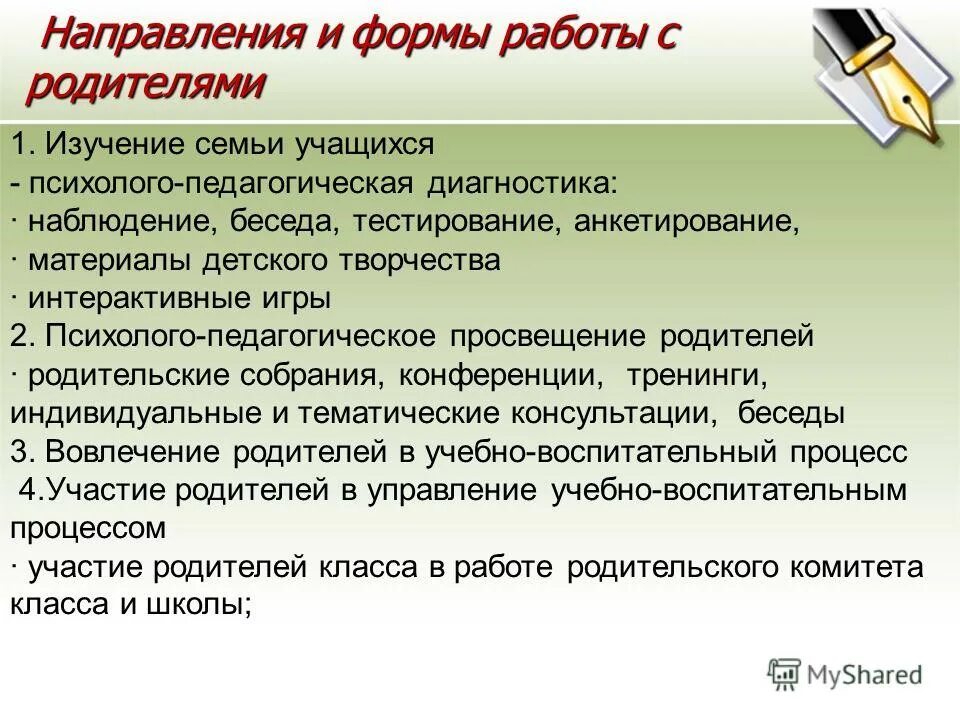 Направления и формы работы с родителями

1. Изучение семьи учащихся
- психолого-педагогическая диагностика:
· наблюдение, беседа, тестирование, анкетирование,
· материалы детского творчества
· интерактивные игры
2. Психолого-педагогическое просвещение родителей
· родительские собрания, конференции, тренинги, индивидуальные и тематические консультации, беседы
3. Вовлечение родителей в учебно-воспитательный процесс
4.Участие родителей в управление учебно-воспитательным процессом
· участие родителей класса в работе родительского комитета класса и школы;

MyShared